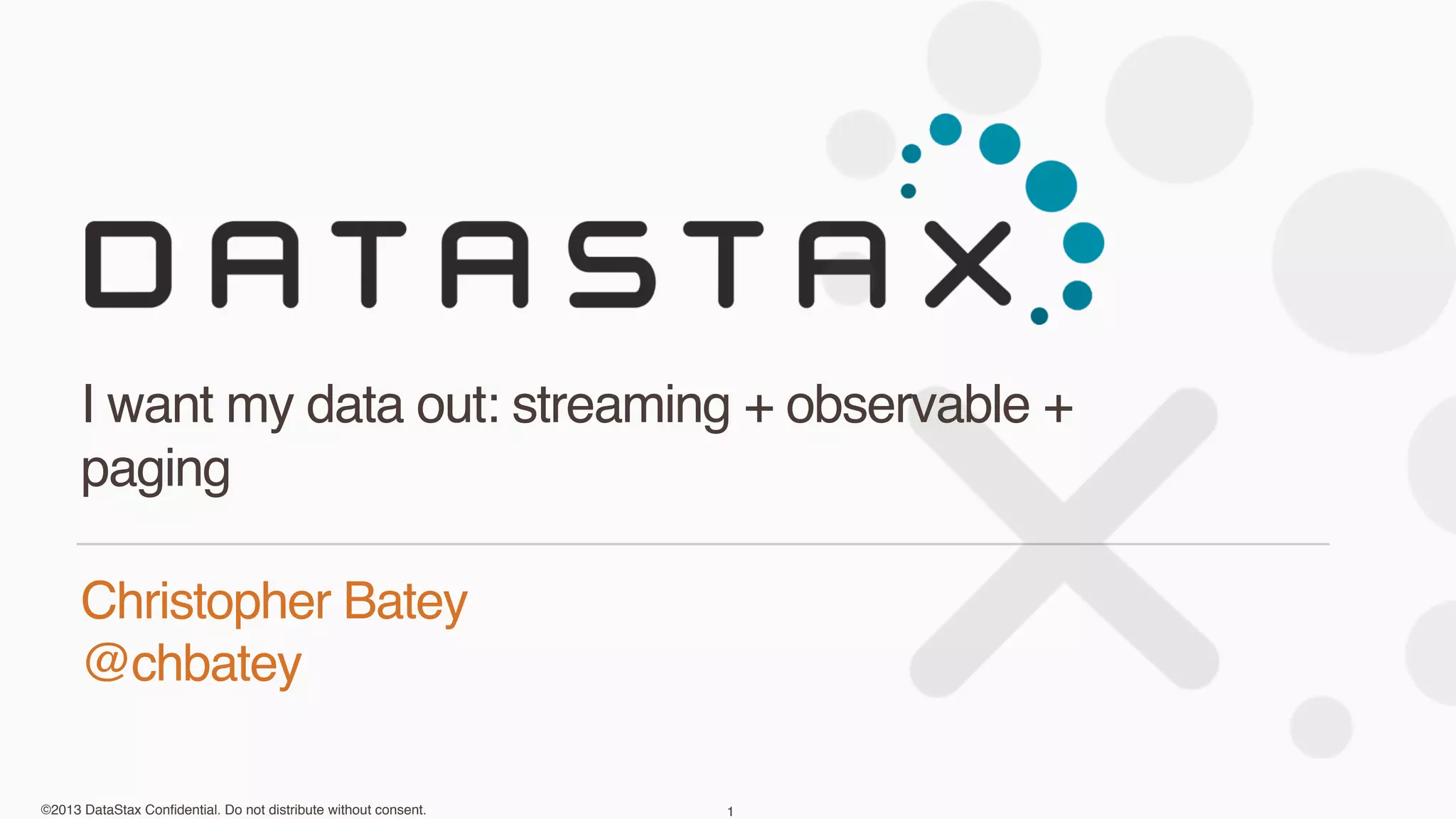 DATASTAX

I want my data out: streaming + observable + paging

Christopher Batey
@chbatey

©2013 DataStax Confidential. Do not distribute without consent.

1